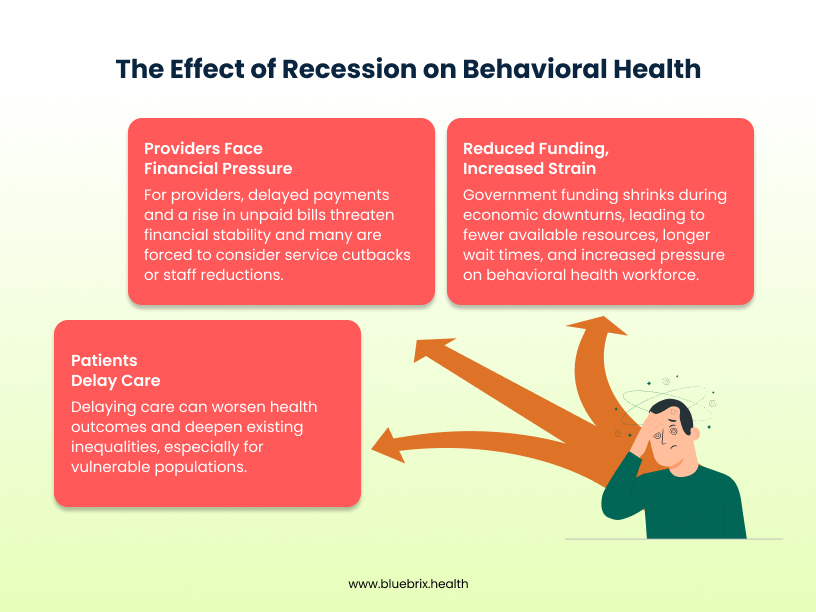 The Effect of Recession on Behavioral Health

Providers Face
Financial Pressure

For providers, delayed payments and a rise in unpaid bills threaten financial stability and many are forced to consider service cutbacks or staff reductions.

Reduced Funding,
Increased Strain

Government funding shrinks during economic downturns, leading to fewer available resources, longer wait times, and increased pressure on behavioral health workforce.

Patients
Delay Care

Delaying care can worsen health outcomes and deepen existing inequalities, especially for vulnerable populations.

www.bluebrix.health